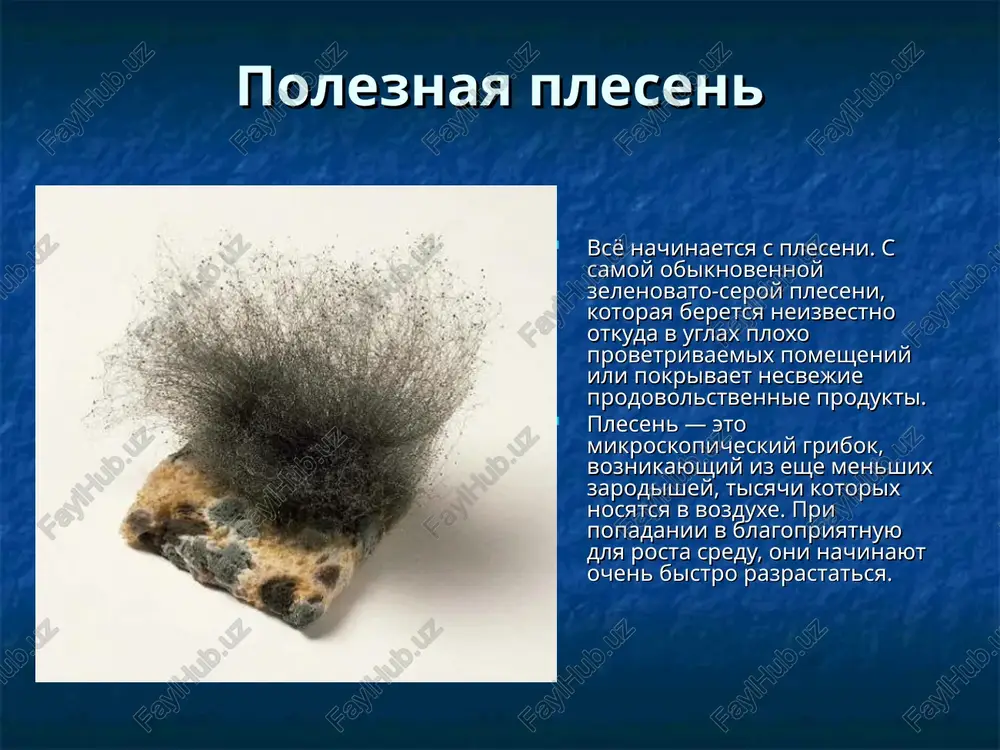 Полезная плесень

Всё начинается с плесени. С самой обыкновенной зеленовато-серой плесени, которая берется неизвестно откуда в углах плохо проветриваемых помещений или покрывает несвежие продовольственные продукты.

Плесень — это микроскопический грибок, возникающий из еще меньших зародышей, тысячи которых носятся в воздухе. При попадании в благоприятную для роста среду, они начинают очень быстро разрастаться.

FaylHub.uz